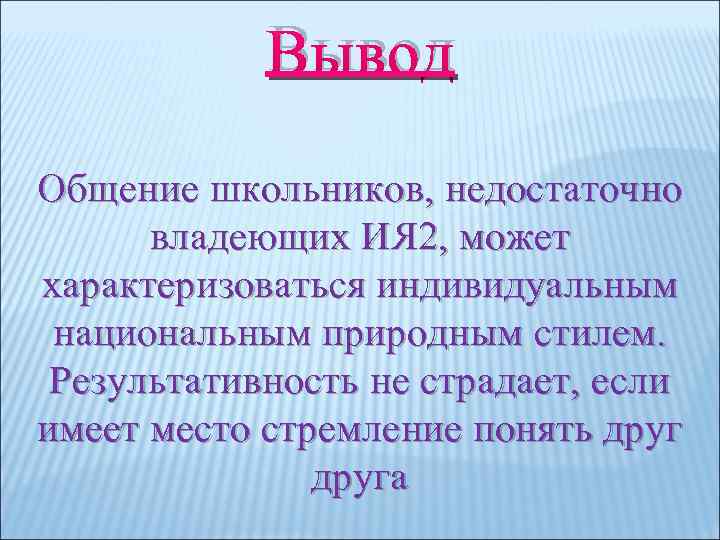 Вывод

Общение школьников, недостаточно владеющих ИЯ2, может характеризоваться индивидуальным национальным природным стилем. Результативность не страдает, если имеет место стремление понять друг друга